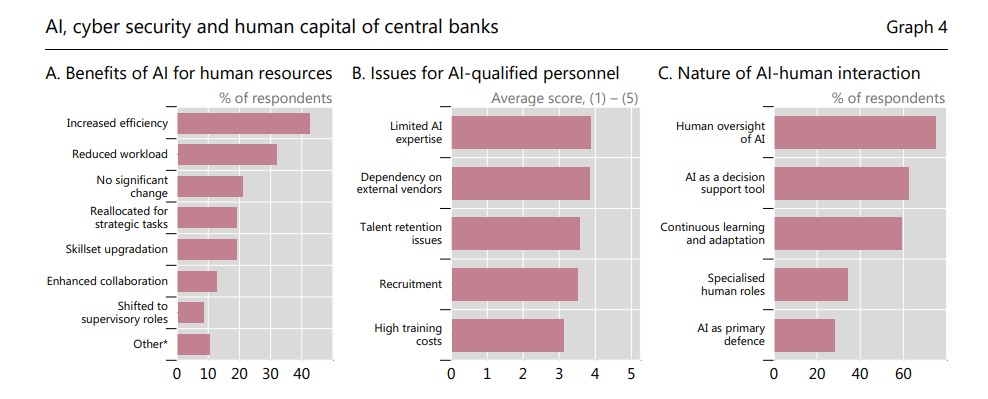 AI, cyber security and human capital of central banks

Graph 4

A. Benefits of AI for human resources

% of respondents

Increased efficiency
Reduced workload
No significant change
Reallocated for strategic tasks
Skillset upgradation
Enhanced collaboration
Shifted to supervisory roles
Other*

0 10 20 30 40

B. Issues for AI-qualified personnel

Average score, (1) – (5)

Limited AI expertise
Dependency on external vendors
Talent retention issues
Recruitment
High training costs

0 1 2 3 4 5

C. Nature of AI-human interaction

% of respondents

Human oversight of AI
AI as a decision support tool
Continuous learning and adaptation
Specialised human roles
AI as primary defence

0 20 40 60